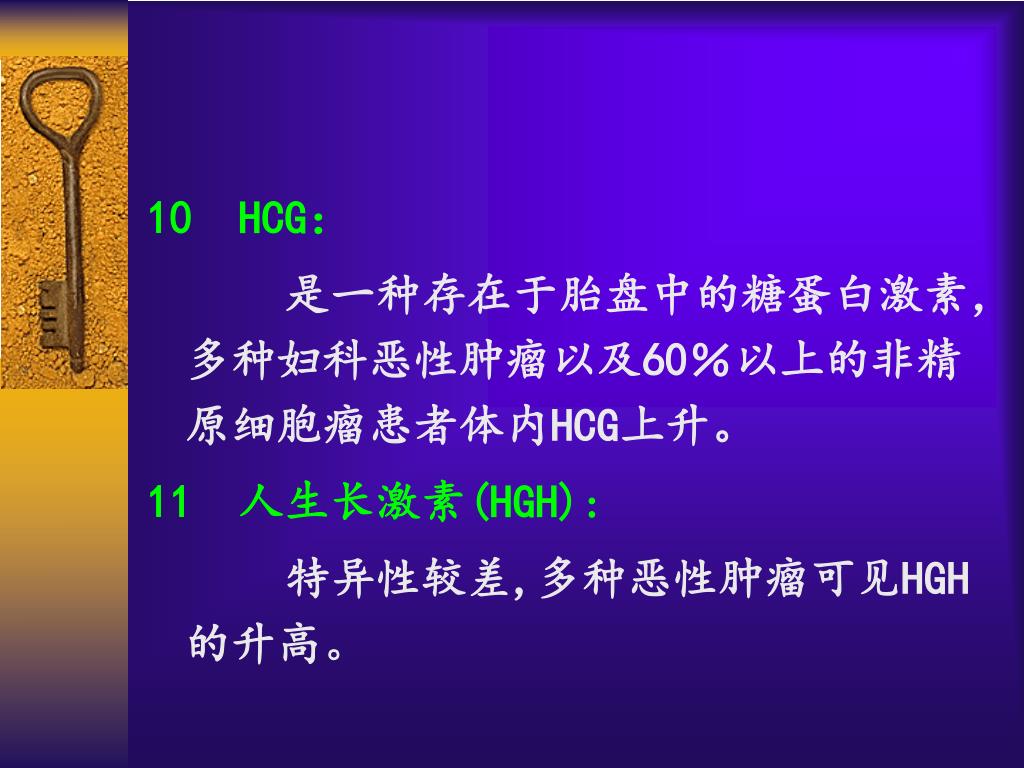 10 HCG：

是一种存在于胎盘中的糖蛋白激素，多种妇科恶性肿瘤以及60％以上的非精原细胞瘤患者体内HCG上升。

11 人生长激素(HGH)：

特异性较差，多种恶性肿瘤可见HGH的升高。